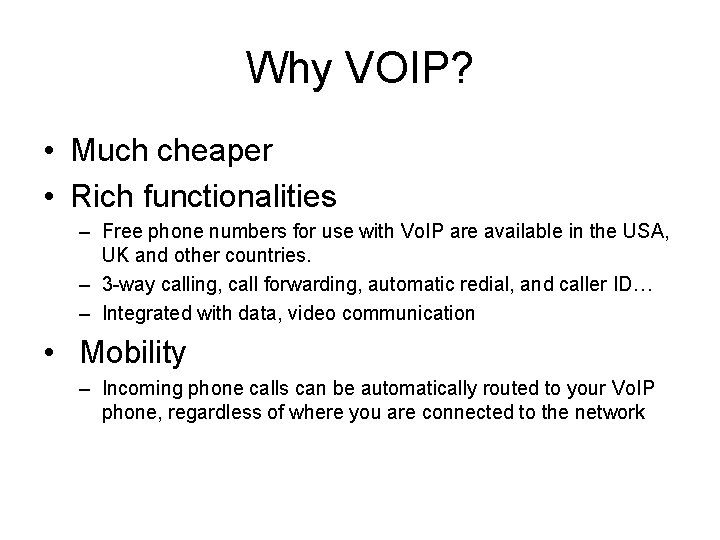 Why VOIP?

• Much cheaper
• Rich functionalities
– Free phone numbers for use with VoIP are available in the USA, UK and other countries.
– 3-way calling, call forwarding, automatic redial, and caller ID…
– Integrated with data, video communication
• Mobility
– Incoming phone calls can be automatically routed to your VoIP phone, regardless of where you are connected to the network